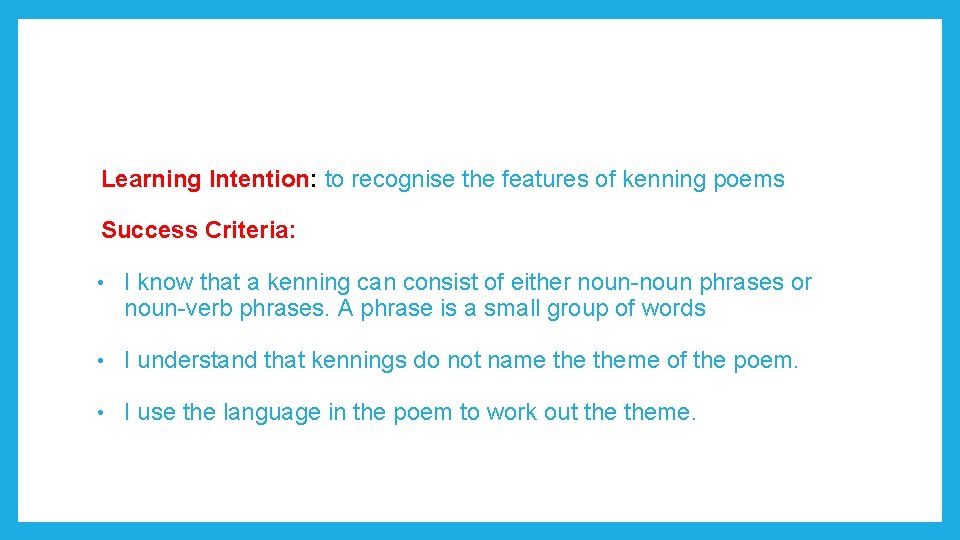 Learning Intention: to recognise the features of kenning poems

Success Criteria:

• I know that a kenning can consist of either noun-noun phrases or noun-verb phrases. A phrase is a small group of words

• I understand that kennings do not name the theme of the poem.

• I use the language in the poem to work out the theme.